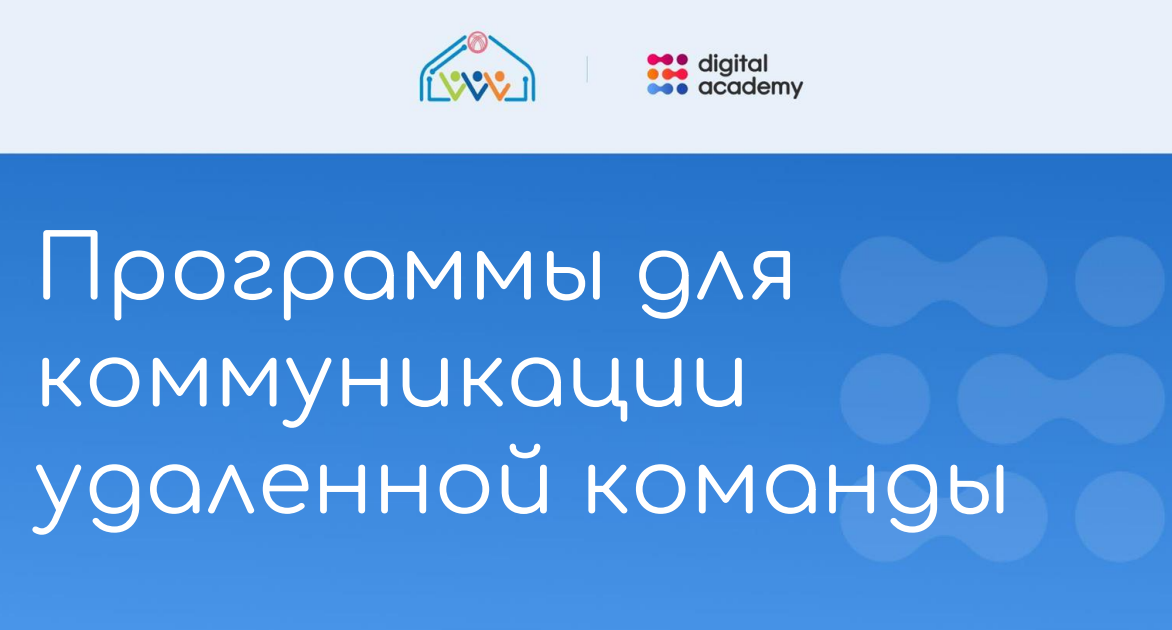 digital academy

Программы для коммуникации удаленной команды